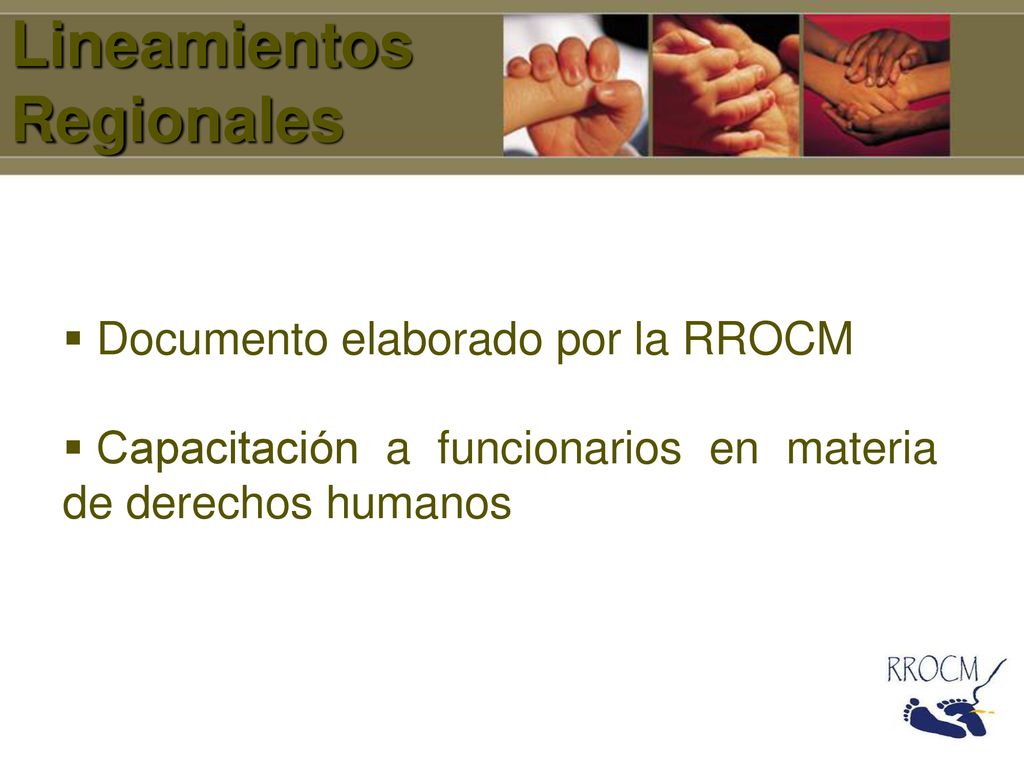 Lineamientos Regionales

▪ Documento elaborado por la RROCM

▪ Capacitación a funcionarios en materia de derechos humanos

RROCM